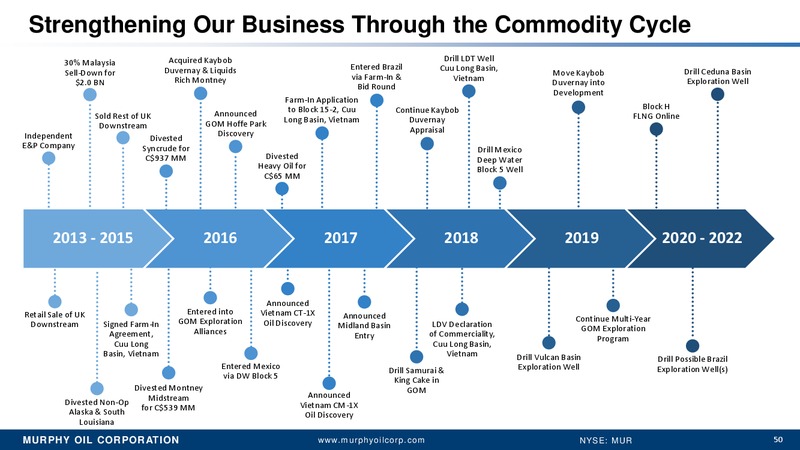 Strengthening Our Business Through the Commodity Cycle

Independent E&P Company

30% Malaysia Sell-Down for $2.0 BN

Sold Rest of UK Downstream

Divested Syncrude for C$937 MM

Acquired Kaybob Duvernay & Liquids Rich Montney

Announced GOM Hoffe Park Discovery

Divested Heavy Oil for C$65 MM

Farm-In Application to Block 15-2, Cuu Long Basin, Vietnam

Entered Brazil via Farm-In & Bid Round

Continue Kaybob Duvernay Appraisal

Drill LDT Well Cuu Long Basin, Vietnam

Drill Mexico Deep Water Block 5 Well

Move Kaybob Duvernay into Development

Block H FLNG Online

Drill Ceduna Basin Exploration Well

2013 - 2015

2016

2017

2018

2019

2020 - 2022

Retail Sale of UK Downstream

Divested Non-Op Alaska & South Louisiana

Signed Farm-In Agreement, Cuu Long Basin, Vietnam

Divested Montney Midstream for C$539 MM

Entered into GOM Exploration Alliances

Entered Mexico via DW Block 5

Announced Vietnam CT-1X Oil Discovery

Announced Vietnam CM-1X Oil Discovery

Announced Midland Basin Entry

Drill Samurai & King Cake in GOM

LDV Declaration of Commerciality, Cuu Long Basin, Vietnam

Drill Vulcan Basin Exploration Well

Continue Multi-Year GOM Exploration Program

Drill Possible Brazil Exploration Well(s)

MURPHY OIL CORPORATION

www.murphyoilcorp.com

NYSE: MUR

50